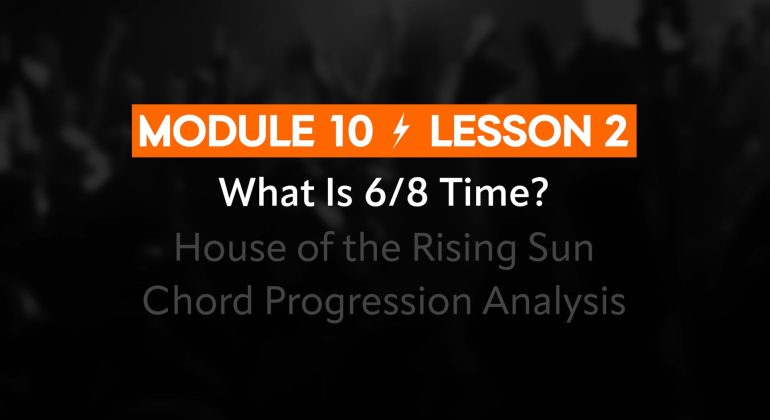 MODULE 10 ⚡ LESSON 2

What Is 6/8 Time?

House of the Rising Sun Chord Progression Analysis